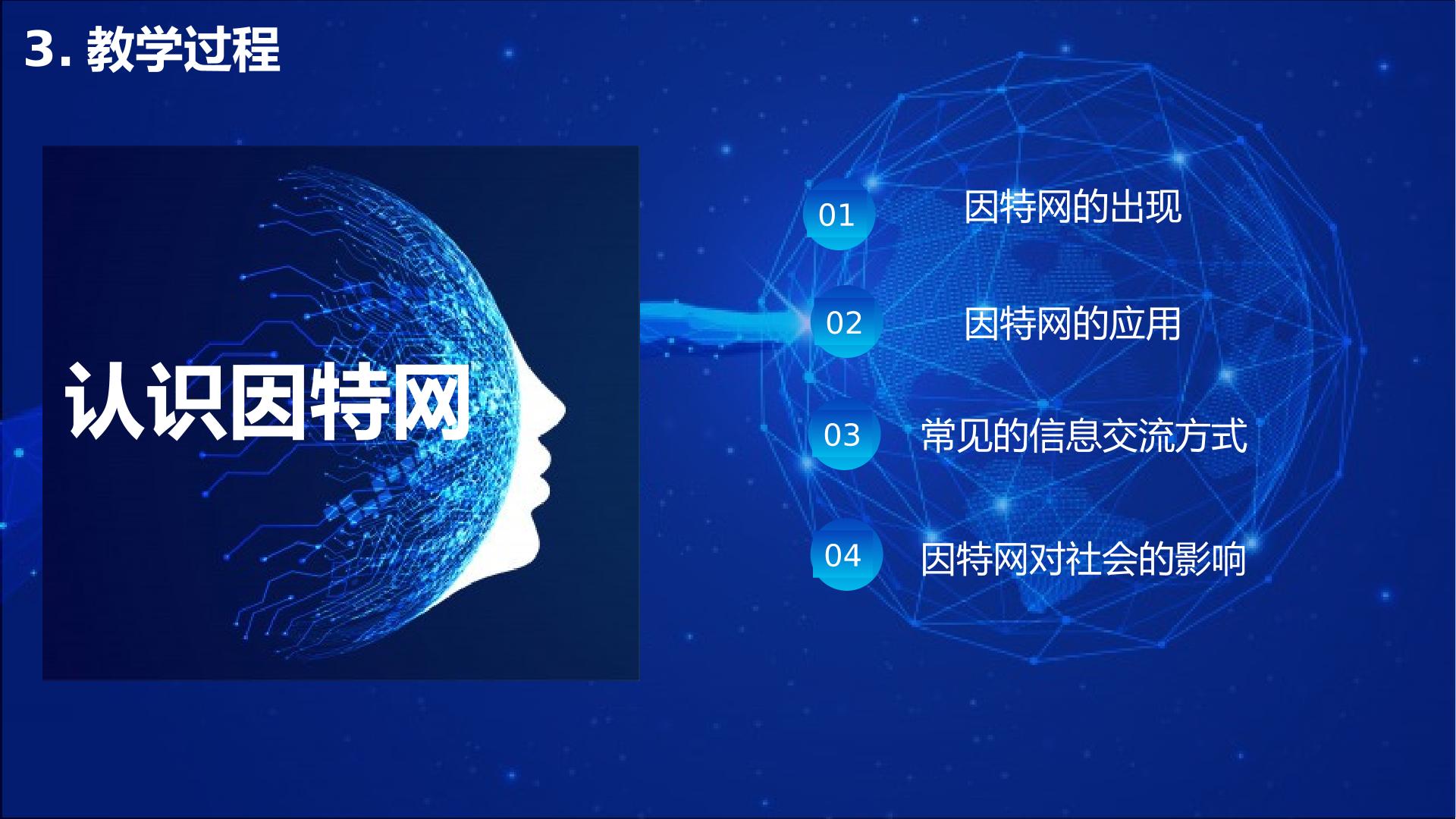 3.教学过程

认识因特网

01 因特网的出现

02 因特网的应用

03 常见的信息交流方式

04 因特网对社会的影响